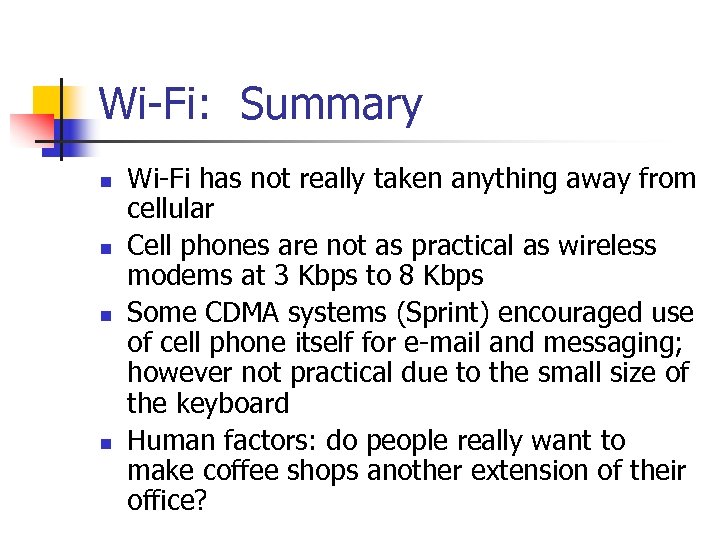 Wi-Fi: Summary

- Wi-Fi has not really taken anything away from cellular
- Cell phones are not as practical as wireless modems at 3 Kbps to 8 Kbps
- Some CDMA systems (Sprint) encouraged use of cell phone itself for e-mail and messaging; however not practical due to the small size of the keyboard
- Human factors: do people really want to make coffee shops another extension of their office?